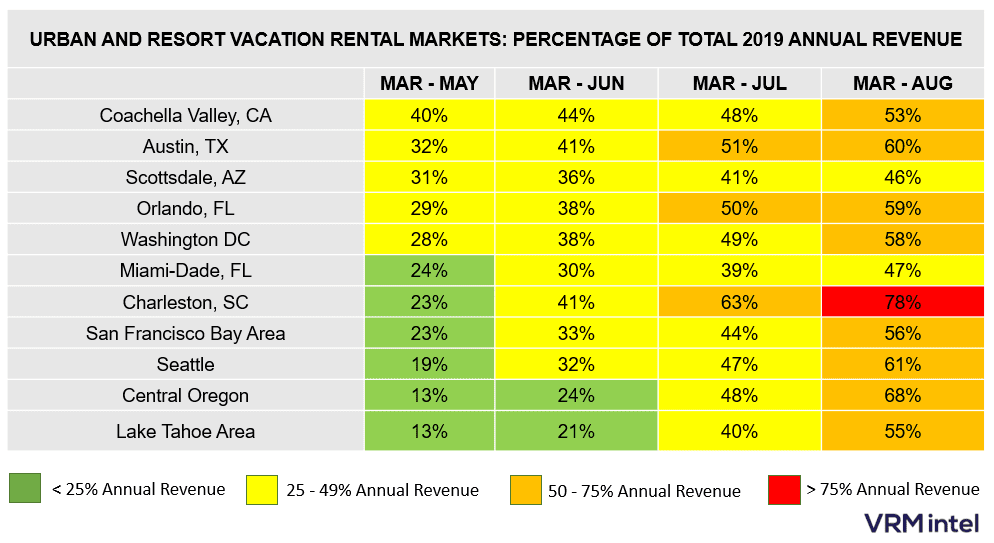 URBAN AND RESORT VACATION RENTAL MARKETS: PERCENTAGE OF TOTAL 2019 ANNUAL REVENUE

| | MAR - MAY | MAR - JUN | MAR - JUL | MAR - AUG |
|---|---|---|---|---|
| Coachella Valley, CA | 40% | 44% | 48% | 53% |
| Austin, TX | 32% | 41% | 51% | 60% |
| Scottsdale, AZ | 31% | 36% | 41% | 46% |
| Orlando, FL | 29% | 38% | 50% | 59% |
| Washington DC | 28% | 38% | 49% | 58% |
| Miami-Dade, FL | 24% | 30% | 39% | 47% |
| Charleston, SC | 23% | 41% | 63% | 78% |
| San Francisco Bay Area | 23% | 33% | 44% | 56% |
| Seattle | 19% | 32% | 47% | 61% |
| Central Oregon | 13% | 24% | 48% | 68% |
| Lake Tahoe Area | 13% | 21% | 40% | 55% |

< 25% Annual Revenue
25 - 49% Annual Revenue
50 - 75% Annual Revenue
> 75% Annual Revenue

VRM intel